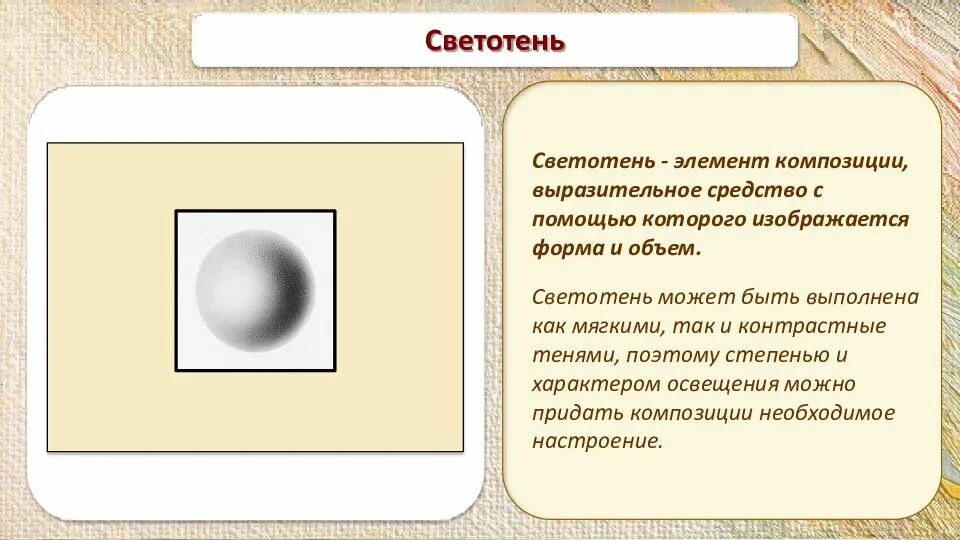 Светотень

Светотень - элемент композиции, выразительное средство с помощью которого изображается форма и объем.

Светотень может быть выполнена как мягкими, так и контрастные тенями, поэтому степенью и характером освещения можно придать композиции необходимое настроение.